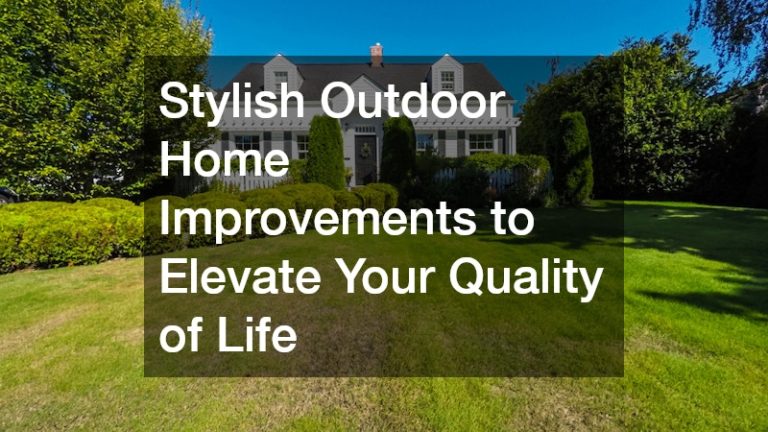 Stylish Outdoor Home Improvements to Elevate Your Quality of Life